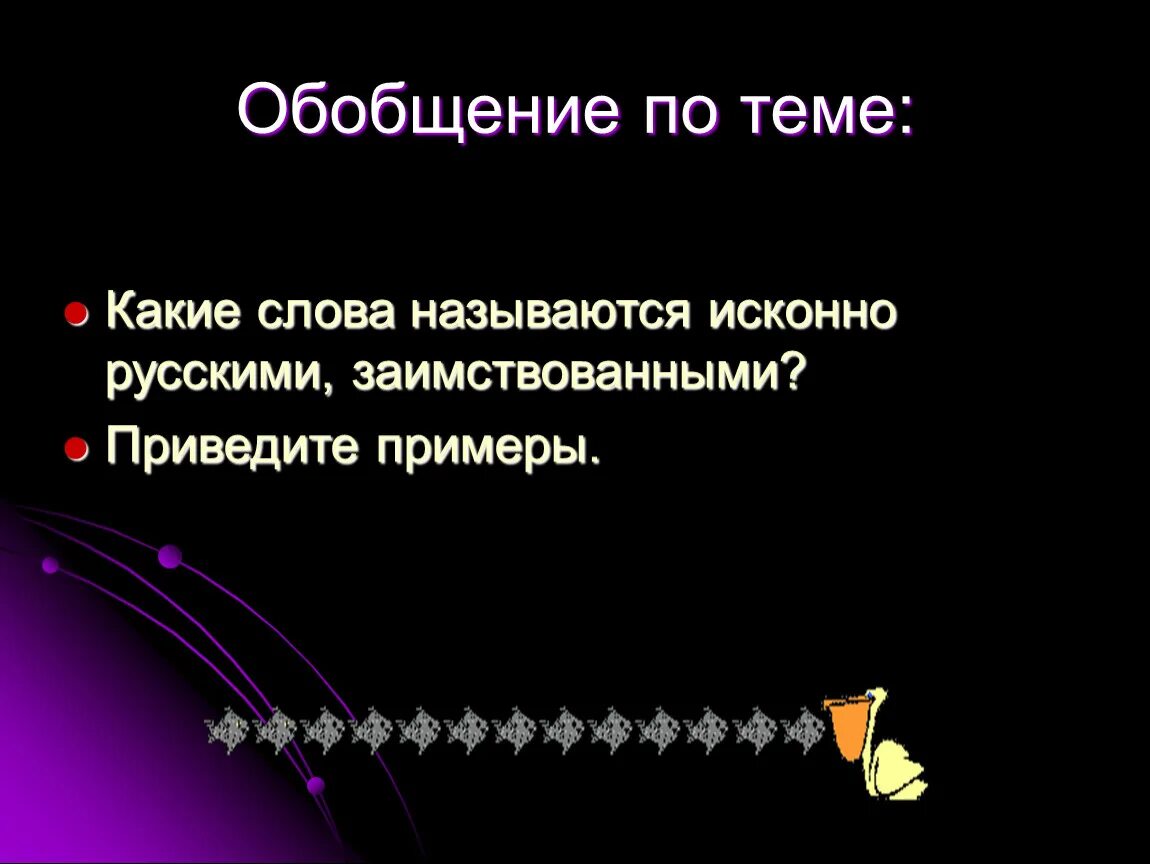 Обобщение по теме:

Какие слова называются исконно русскими, заимствованными?

Приведите примеры.